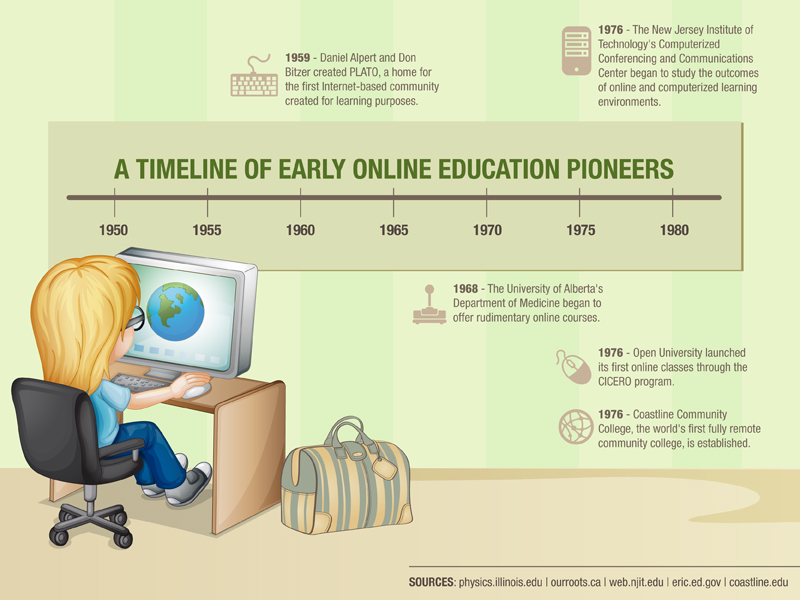 1959 - Daniel Alpert and Don Bitzer created PLATO, a home for the first Internet-based community created for learning purposes.

1976 - The New Jersey Institute of Technology's Computerized Conferencing and Communications Center began to study the outcomes of online and computerized learning environments.

A TIMELINE OF EARLY ONLINE EDUCATION PIONEERS

1950 1955 1960 1965 1970 1975 1980

1968 - The University of Alberta's Department of Medicine began to offer rudimentary online courses.

1976 - Open University launched its first online classes through the CICERO program.

1976 - Coastline Community College, the world's first fully remote community college, is established.

SOURCES: physics.illinois.edu | ourroots.ca | web.njit.edu | eric.ed.gov | coastline.edu